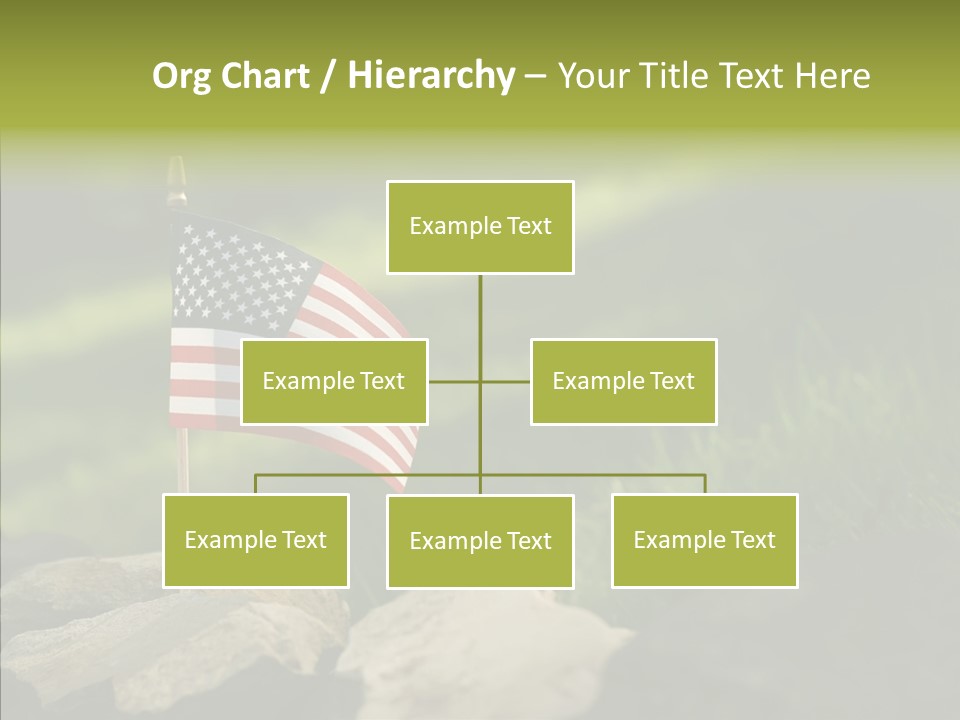 Org Chart / Hierarchy – Your Title Text Here

Example Text

Example Text

Example Text

Example Text

Example Text

Example Text